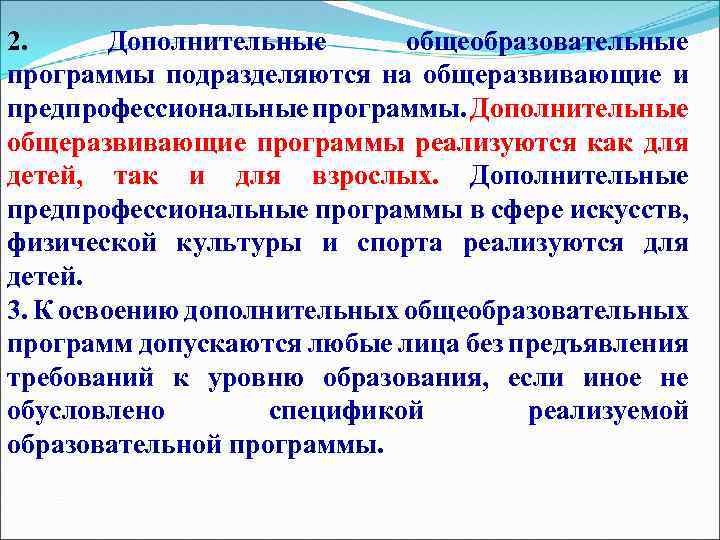 2. Дополнительные общеобразовательные программы подразделяются на общеразвивающие и предпрофессиональные программы. Дополнительные общеразвивающие программы реализуются как для детей, так и для взрослых. Дополнительные предпрофессиональные программы в сфере искусств, физической культуры и спорта реализуются для детей.
3. К освоению дополнительных общеобразовательных программ допускаются любые лица без предъявления требований к уровню образования, если иное не обусловлено спецификой реализуемой образовательной программы.